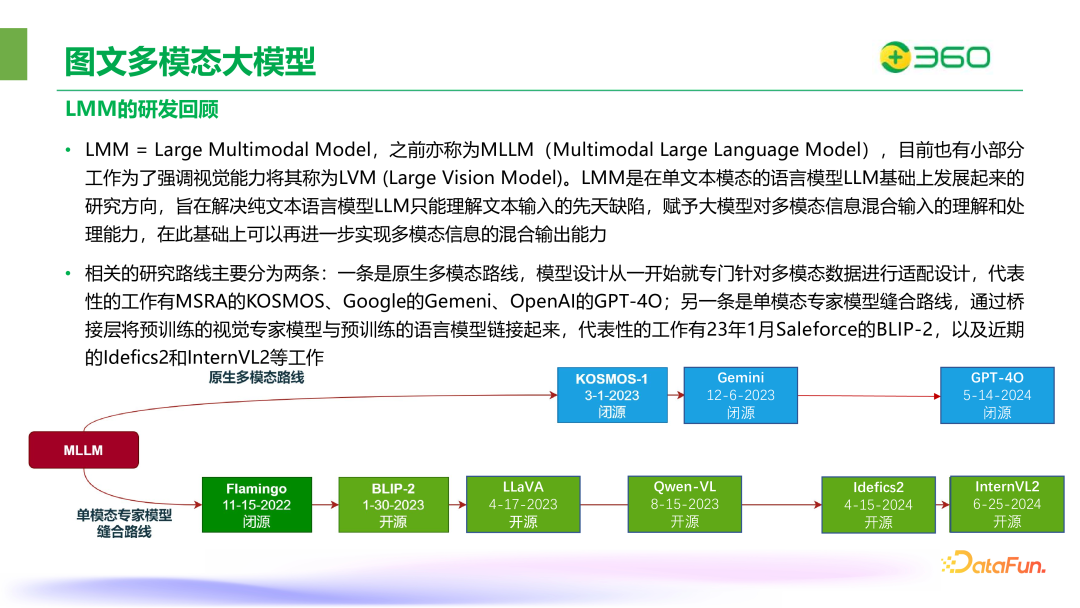 图文多模态大模型

360

LMM的研发回顾

• LMM = Large Multimodal Model，之前亦称为MLLM（Multimodal Large Language Model），目前也有小部分工作为了强调视觉能力将其称为LVM (Large Vision Model)。LMM是在单文本模态的语言模型LLM基础上发展起来的研究方向，旨在解决纯文本语言模型LLM只能理解文本输入的先天缺陷，赋予大模型对多模态信息混合输入的理解和处理能力，在此基础上可以再进一步实现多模态信息的混合输出能力

• 相关的研究路线主要分为两条：一条是原生多模态路线，模型设计从一开始就专门针对多模态数据进行适配设计，代表性的工作有MSRA的KOSMOS、Google的Gemeni、OpenAI的GPT-4O；另一条是单模态专家模型缝合路线，通过桥接层将预训练的视觉专家模型与预训练的语言模型链接起来，代表性的工作有23年1月Saleforce的BLIP-2，以及近期的Idefics2和InternVL2等工作

原生多模态路线

KOSMOS-1
3-1-2023
闭源

Gemini
12-6-2023
闭源

GPT-4O
5-14-2024
闭源

MLLM

单模态专家模型缝合路线

Flamingo
11-15-2022
闭源

BLIP-2
1-30-2023
开源

LLaVA
4-17-2023
开源

Qwen-VL
8-15-2023
开源

Idefics2
4-15-2024
开源

InternVL2
6-25-2024
开源

DataFun.